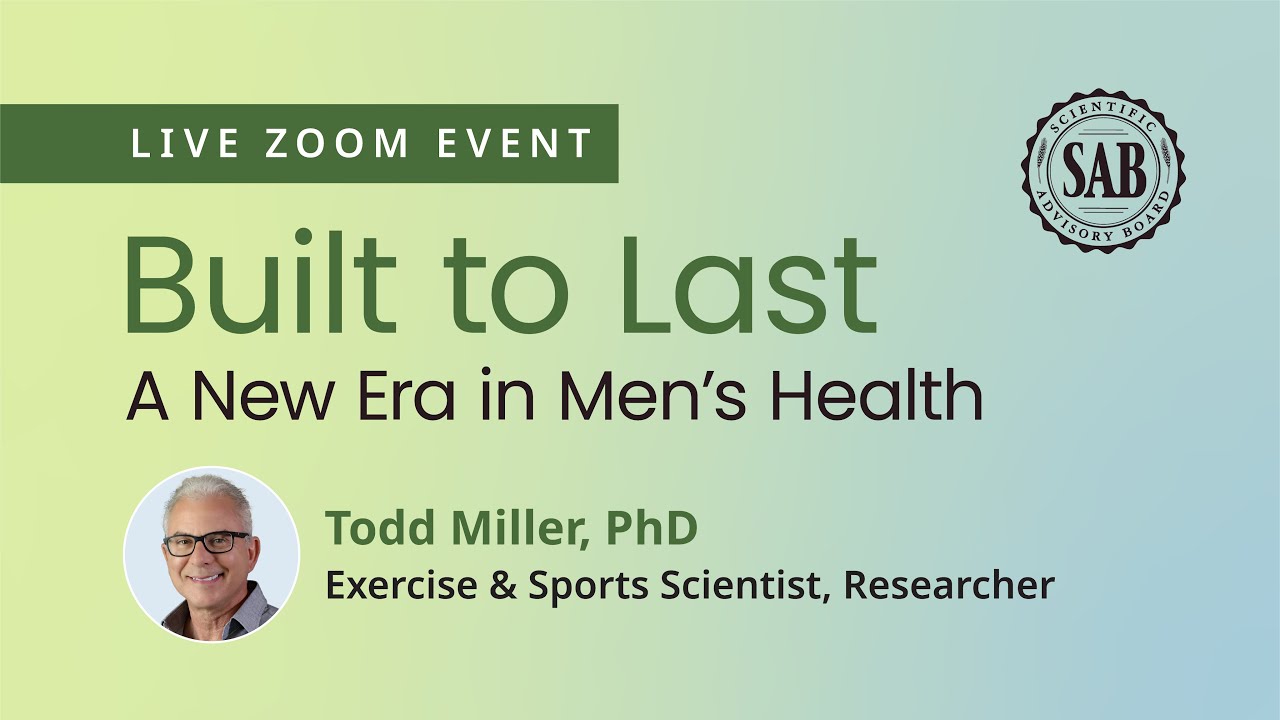 LIVE ZOOM EVENT

SCIENTIFIC SAB ADVISORY BOARD

Built to Last

A New Era in Men's Health

Todd Miller, PhD

Exercise & Sports Scientist, Researcher